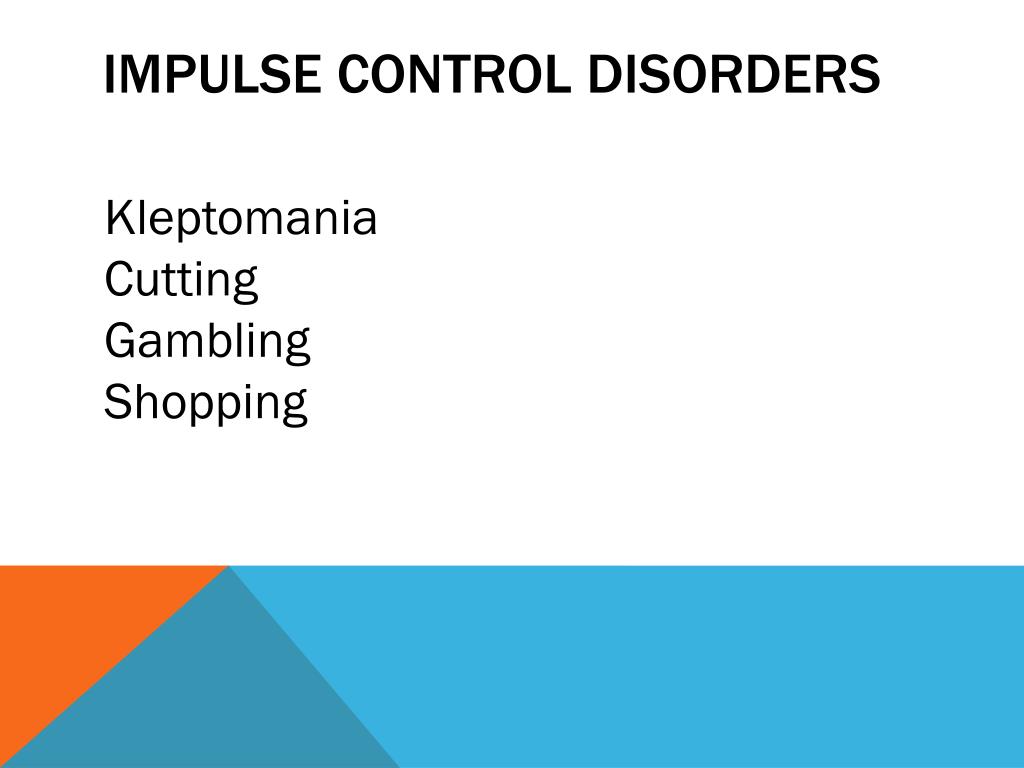 IMPULSE CONTROL DISORDERS

Kleptomania
Cutting
Gambling
Shopping